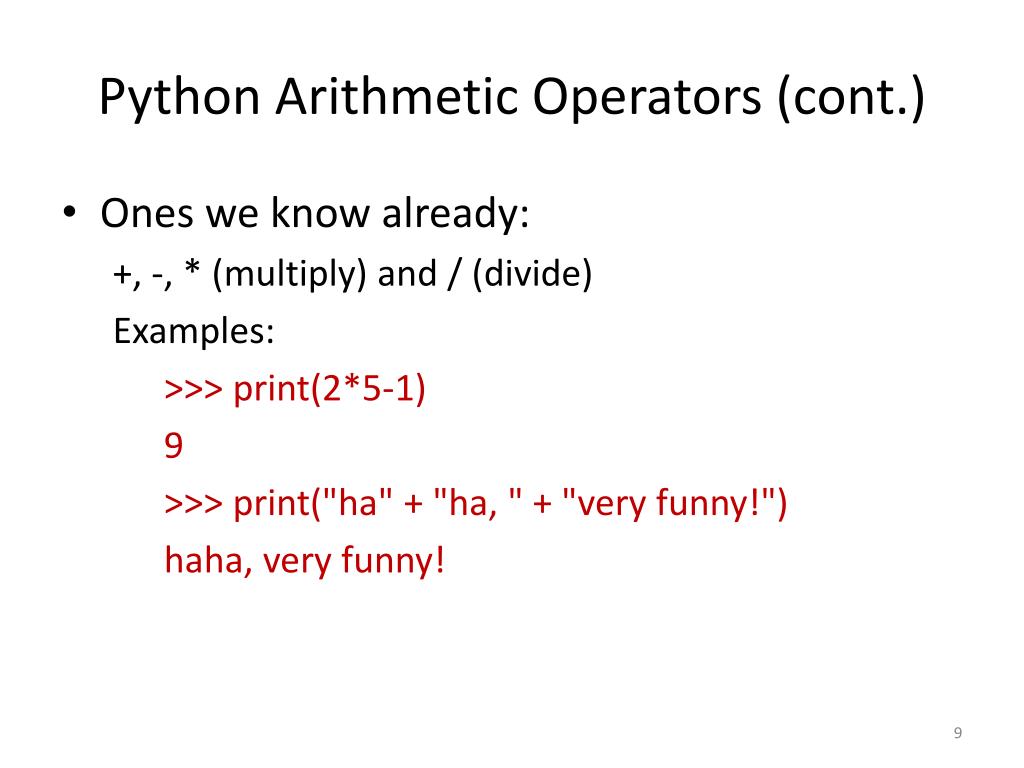 Python Arithmetic Operators (cont.)

• Ones we know already:

+, -, * (multiply) and / (divide)

Examples:

>>> print(2*5-1)

9

>>> print("ha" + "ha, " + "very funny!")

haha, very funny!

9